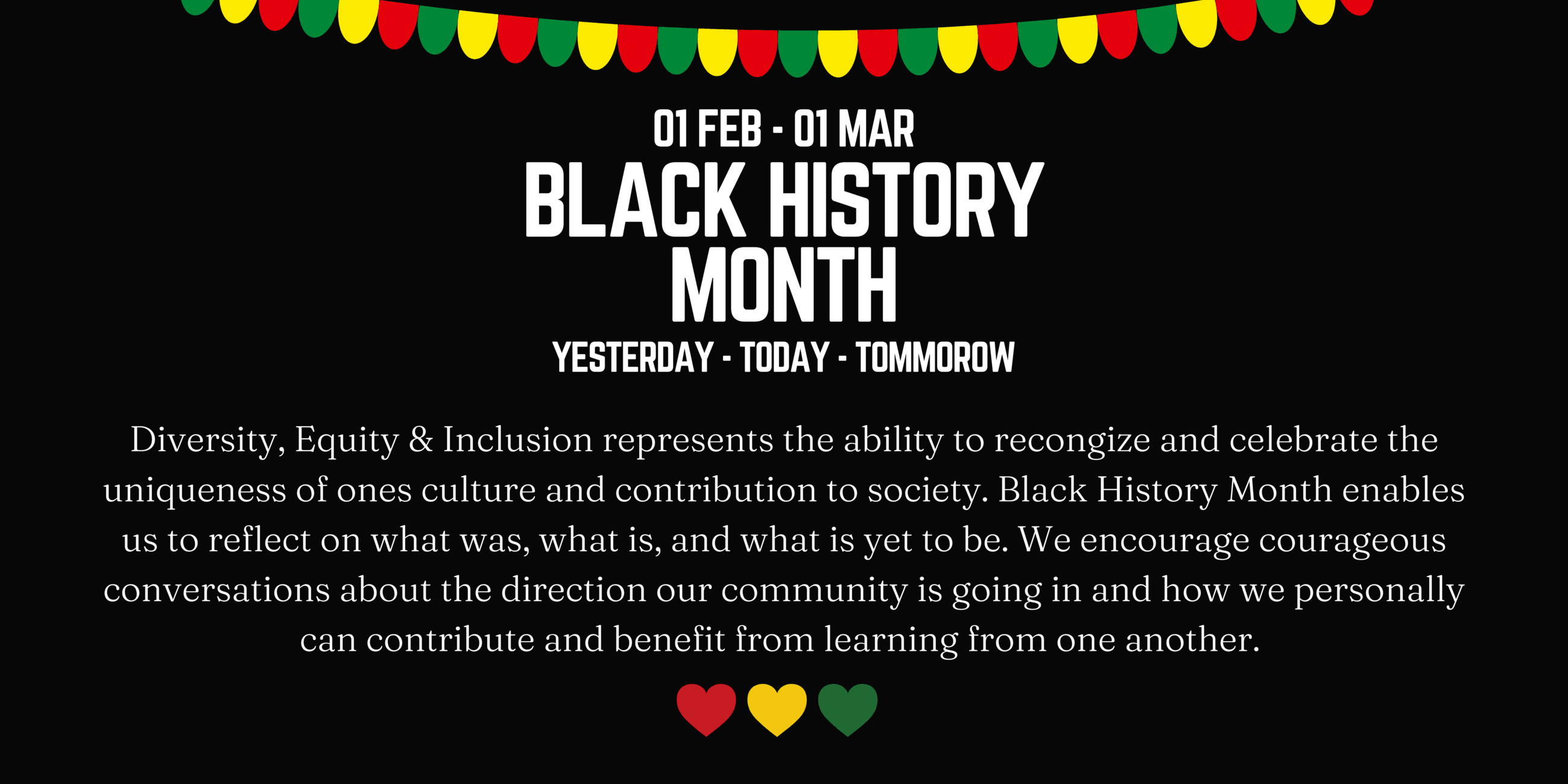 01 FEB - 01 MAR
BLACK HISTORY MONTH
YESTERDAY - TODAY - TOMMOROW

Diversity, Equity & Inclusion represents the ability to recongize and celebrate the uniqueness of ones culture and contribution to society. Black History Month enables us to reflect on what was, what is, and what is yet to be. We encourage courageous conversations about the direction our community is going in and how we personally can contribute and benefit from learning from one another.